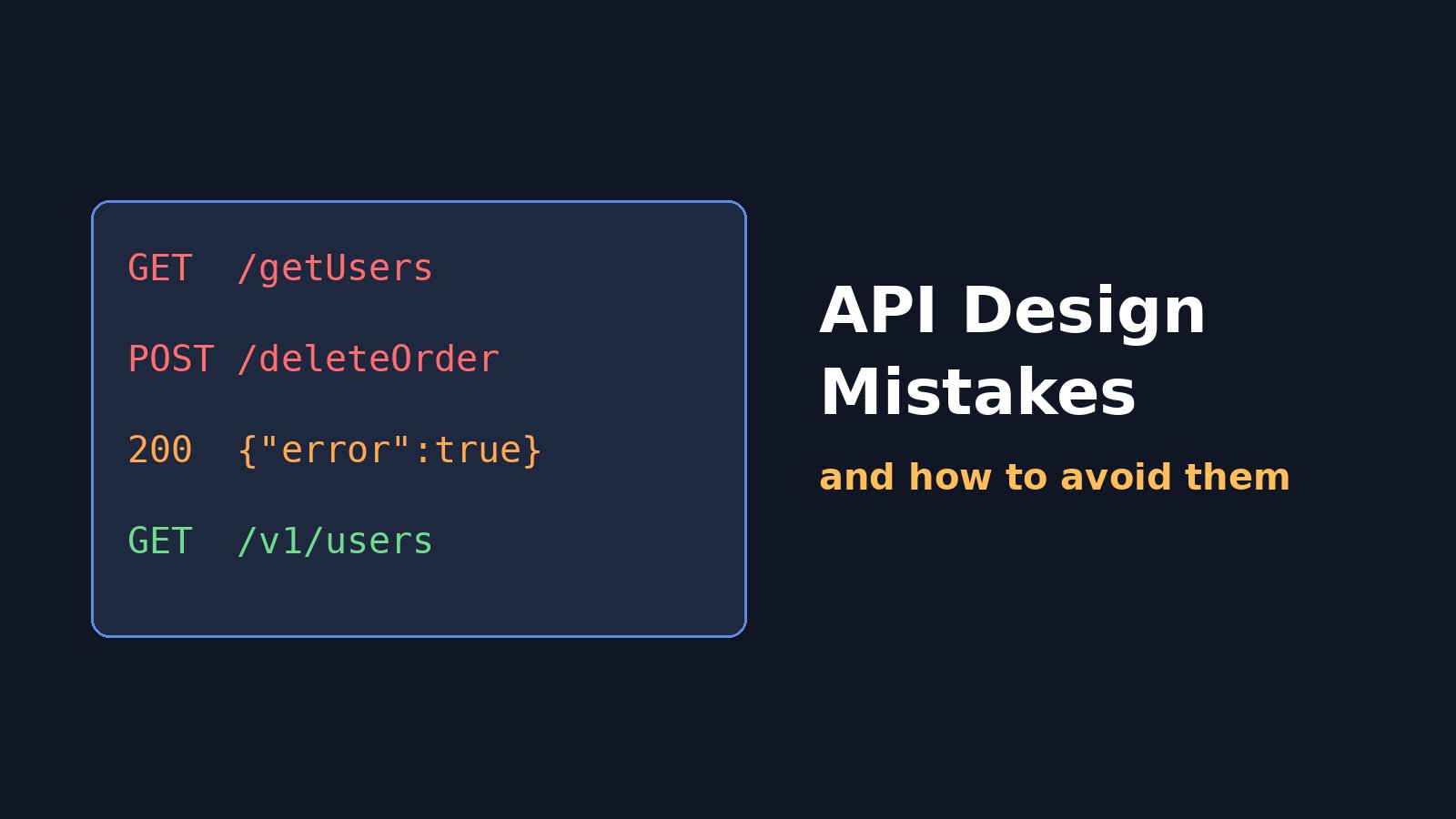 GET  /getUsers

POST /deleteOrder

200  {"error":true}

GET  /v1/users

API Design Mistakes

and how to avoid them